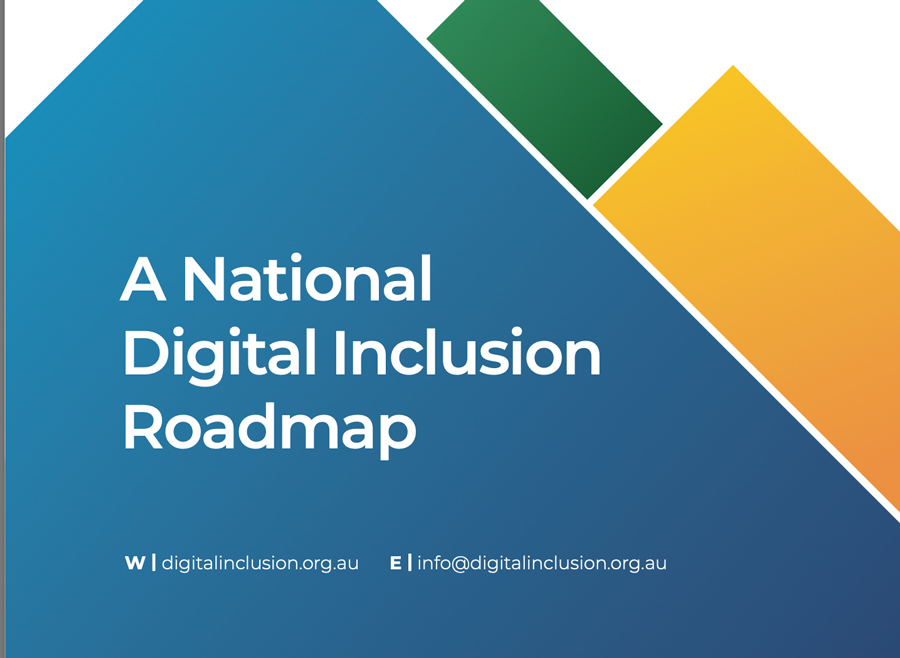 A National Digital Inclusion Roadmap

W | digitalinclusion.org.au E | info@digitalinclusion.org.au